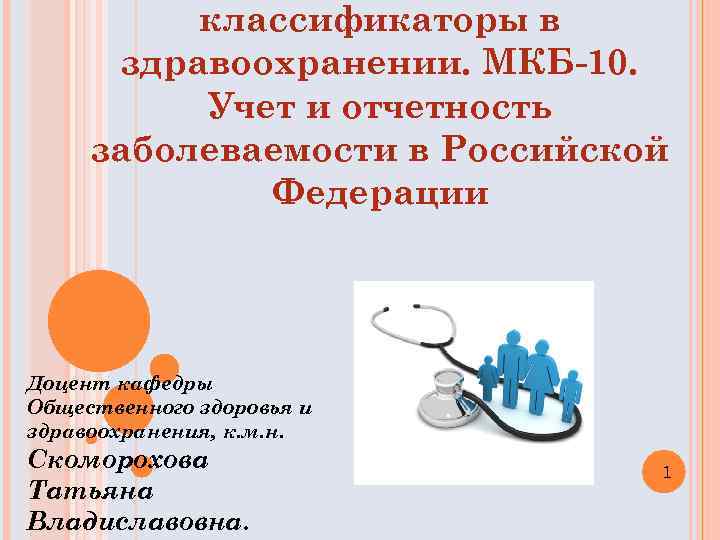 классификаторы в здравоохранении. МКБ-10. Учет и отчетность заболеваемости в Российской Федерации

Доцент кафедры Общественного здоровья и здравоохранения, к.м.н.
Скоморохова Татьяна Владиславовна.

1